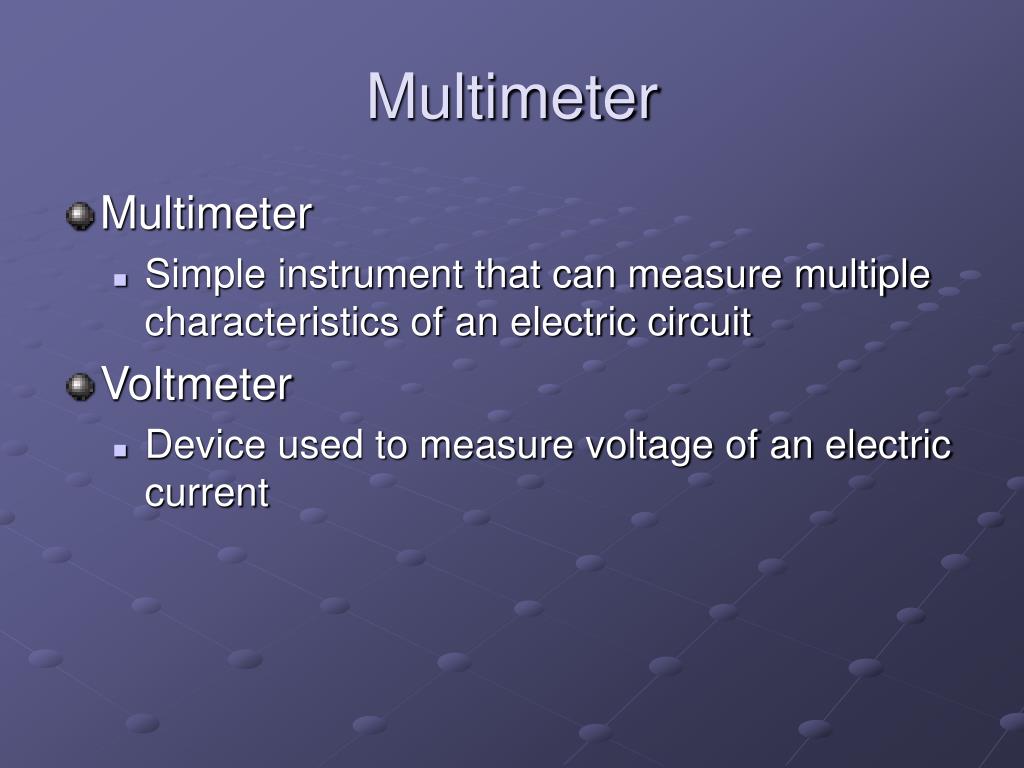 Multimeter

Multimeter

Simple instrument that can measure multiple characteristics of an electric circuit

Voltmeter

Device used to measure voltage of an electric current